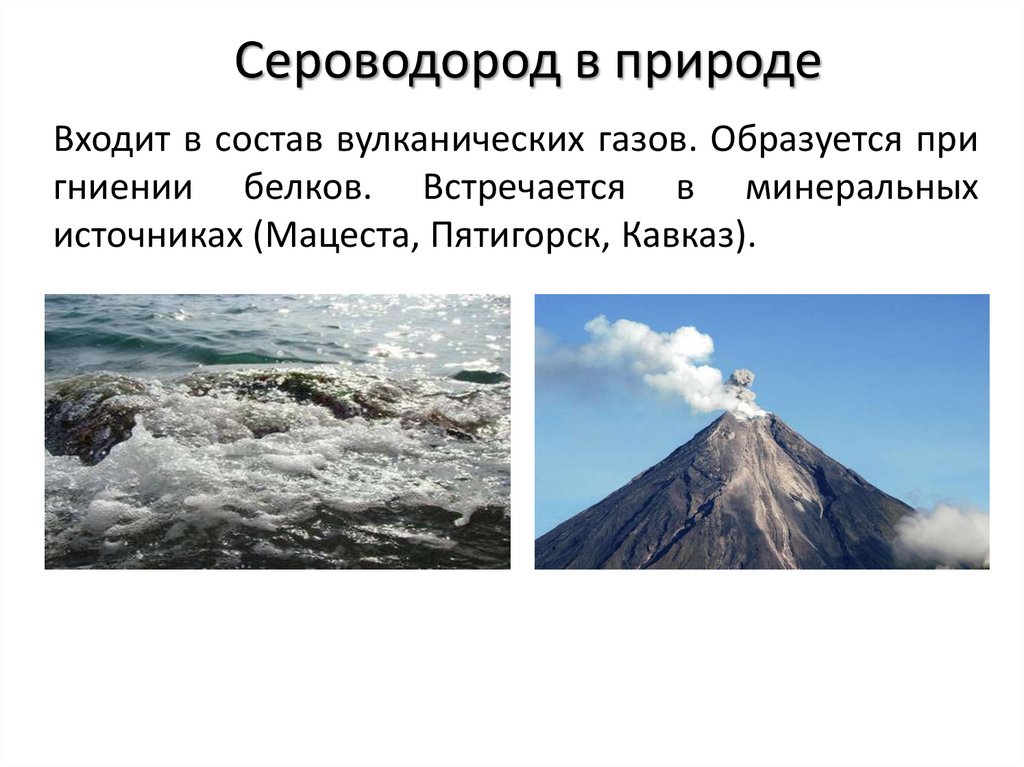 Сероводород в природе

Входит в состав вулканических газов. Образуется при гниении белков. Встречается в минеральных источниках (Мацеста, Пятигорск, Кавказ).